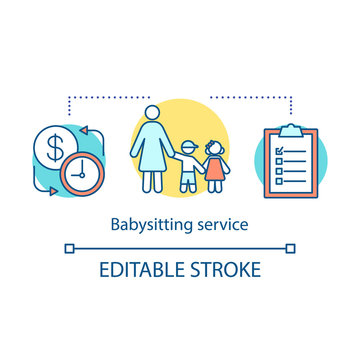 $

Babysitting service

EDITABLE STROKE